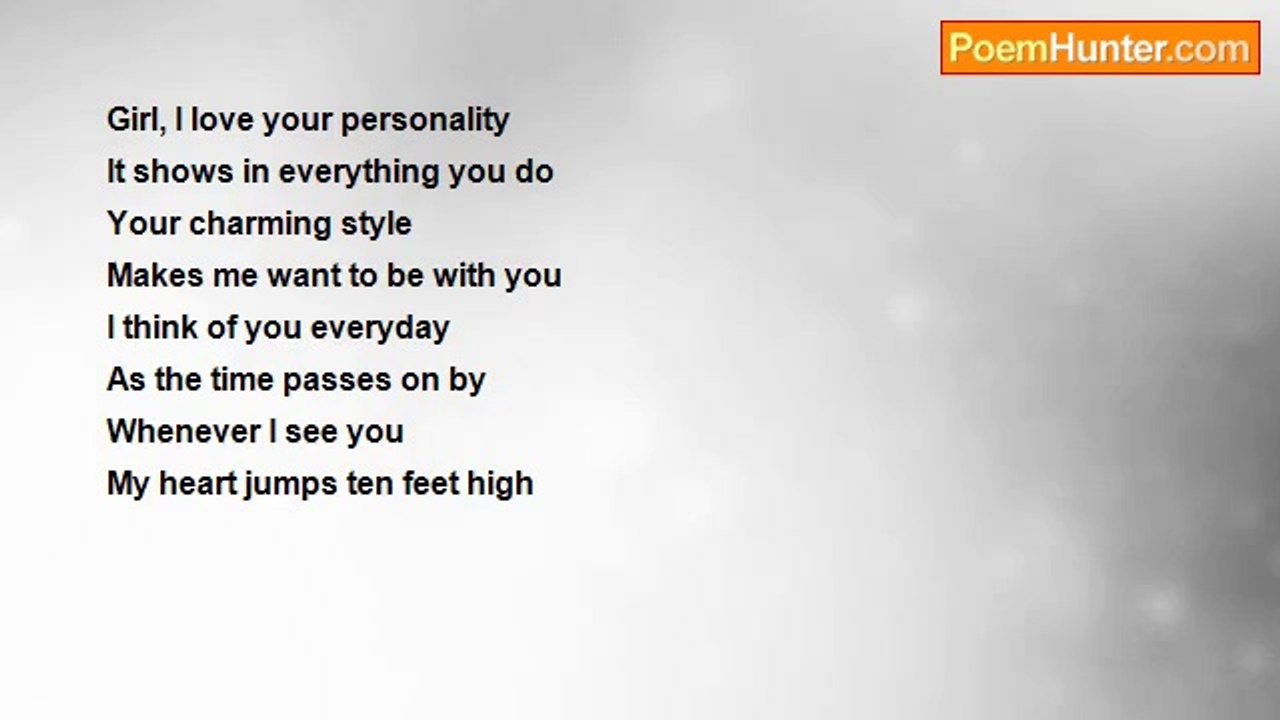 PoemHunter.com

Girl, I love your personality
It shows in everything you do
Your charming style
Makes me want to be with you
I think of you everyday
As the time passes on by
Whenever I see you
My heart jumps ten feet high